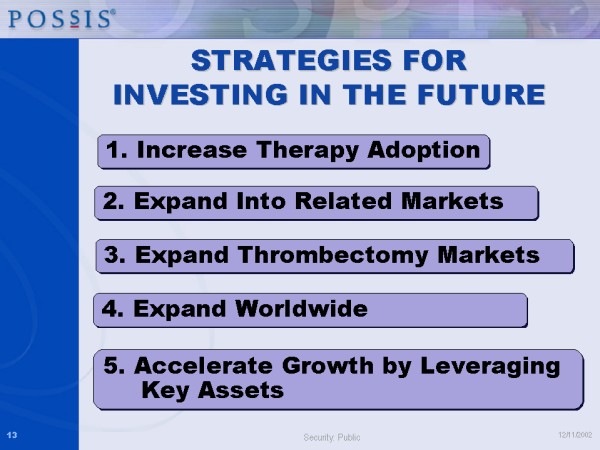 POSSIS®

STRATEGIES FOR INVESTING IN THE FUTURE

1. Increase Therapy Adoption

2. Expand Into Related Markets

3. Expand Thrombectomy Markets

4. Expand Worldwide

5. Accelerate Growth by Leveraging Key Assets

13

Security: Public

12/11/2002